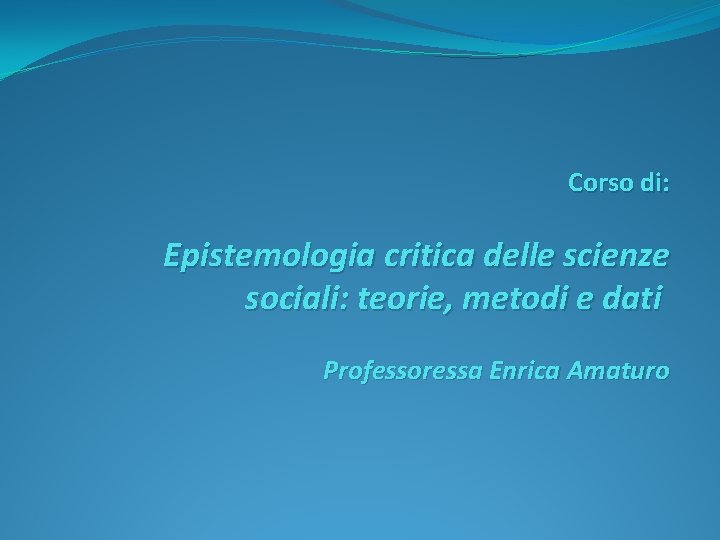 Corso di:

Epistemologia critica delle scienze sociali: teorie, metodi e dati

Professoressa Enrica Amaturo